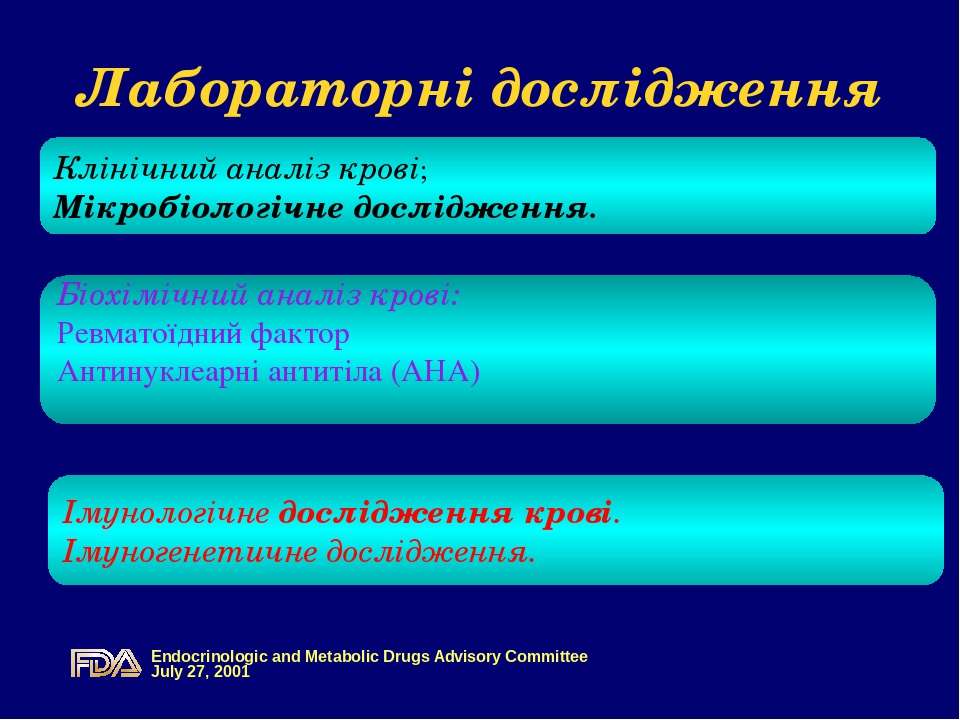 Лабораторні дослідження

Клінічний аналіз крові;
Мікробіологічне дослідження.

Біохімічний аналіз крові:
Ревматоїдний фактор
Антинуклеарні антитіла (АНА)

Імунологічне дослідження крові.
Імуногенетичне дослідження.

FDA Endocrinologic and Metabolic Drugs Advisory Committee
July 27, 2001